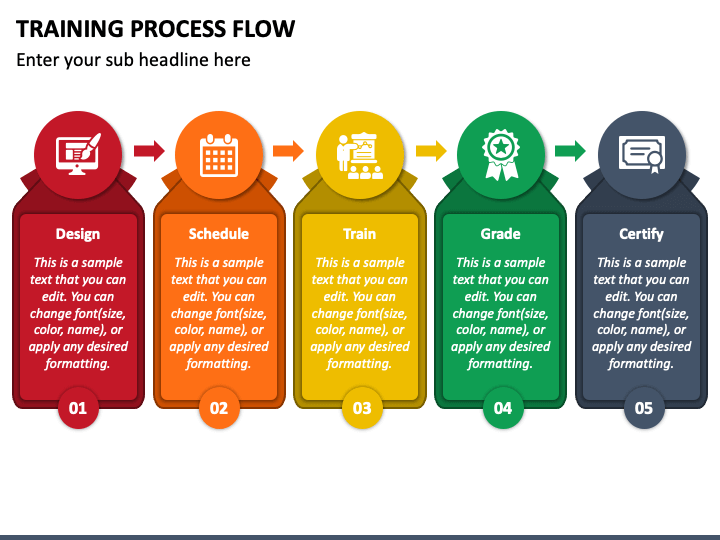 TRAINING PROCESS FLOW

Enter your sub headline here

Design

This is a sample text that you can edit. You can change font(size, color, name), or apply any desired formatting.

01

Schedule

This is a sample text that you can edit. You can change font(size, color, name), or apply any desired formatting.

02

Train

This is a sample text that you can edit. You can change font(size, color, name), or apply any desired formatting.

03

Grade

This is a sample text that you can edit. You can change font(size, color, name), or apply any desired formatting.

04

Certify

This is a sample text that you can edit. You can change font(size, color, name), or apply any desired formatting.

05